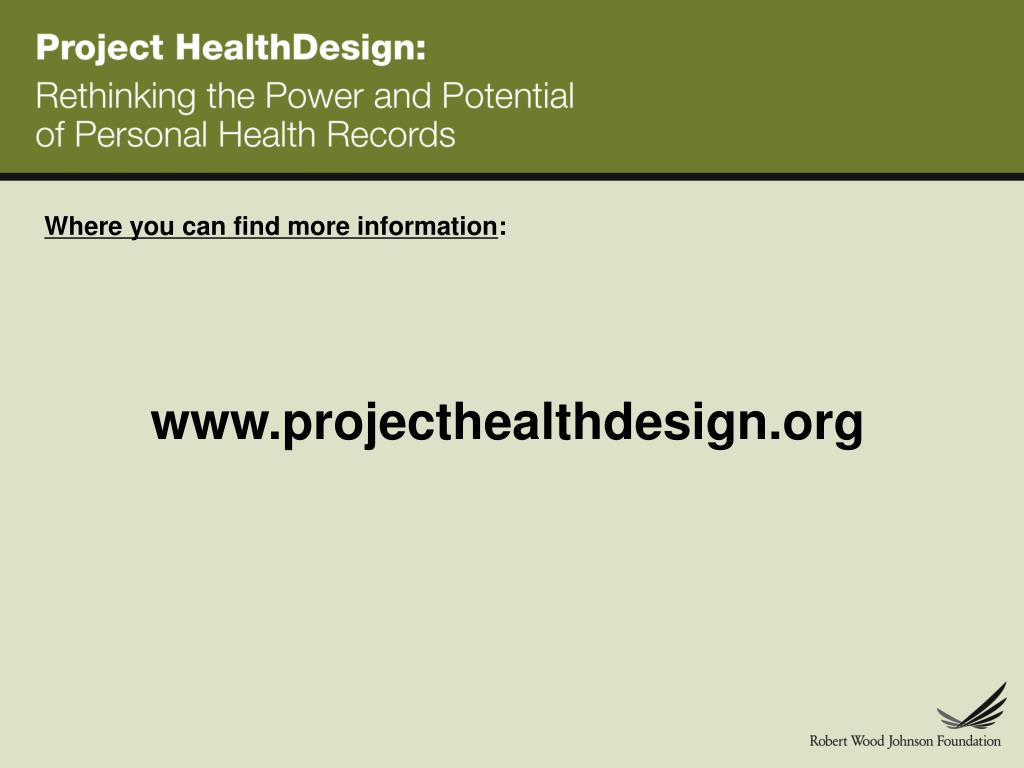 Project HealthDesign:
Rethinking the Power and Potential of Personal Health Records

Where you can find more information:

www.projecthealthdesign.org

Robert Wood Johnson Foundation